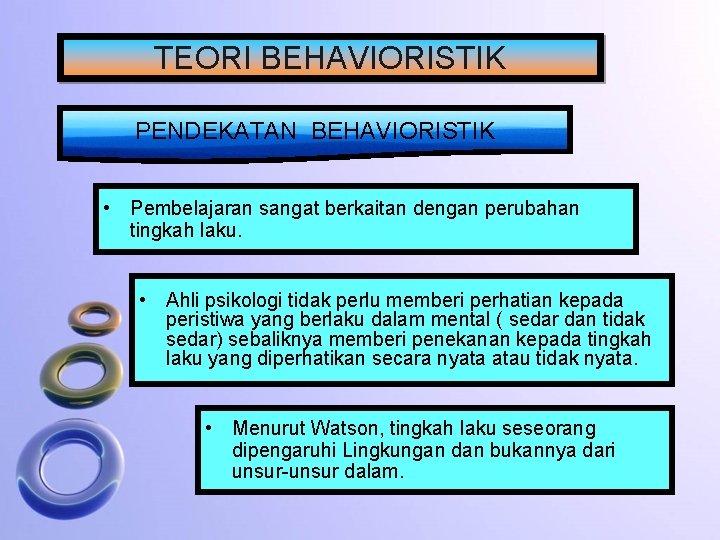 TEORI BEHAVIORISTIK

PENDEKATAN BEHAVIORISTIK

• Pembelajaran sangat berkaitan dengan perubahan tingkah laku.

• Ahli psikologi tidak perlu memberi perhatian kepada peristiwa yang berlaku dalam mental ( sedar dan tidak sedar) sebaliknya memberi penekanan kepada tingkah laku yang diperhatikan secara nyata atau tidak nyata.

• Menurut Watson, tingkah laku seseorang dipengaruhi Lingkungan dan bukannya dari unsur-unsur dalam.